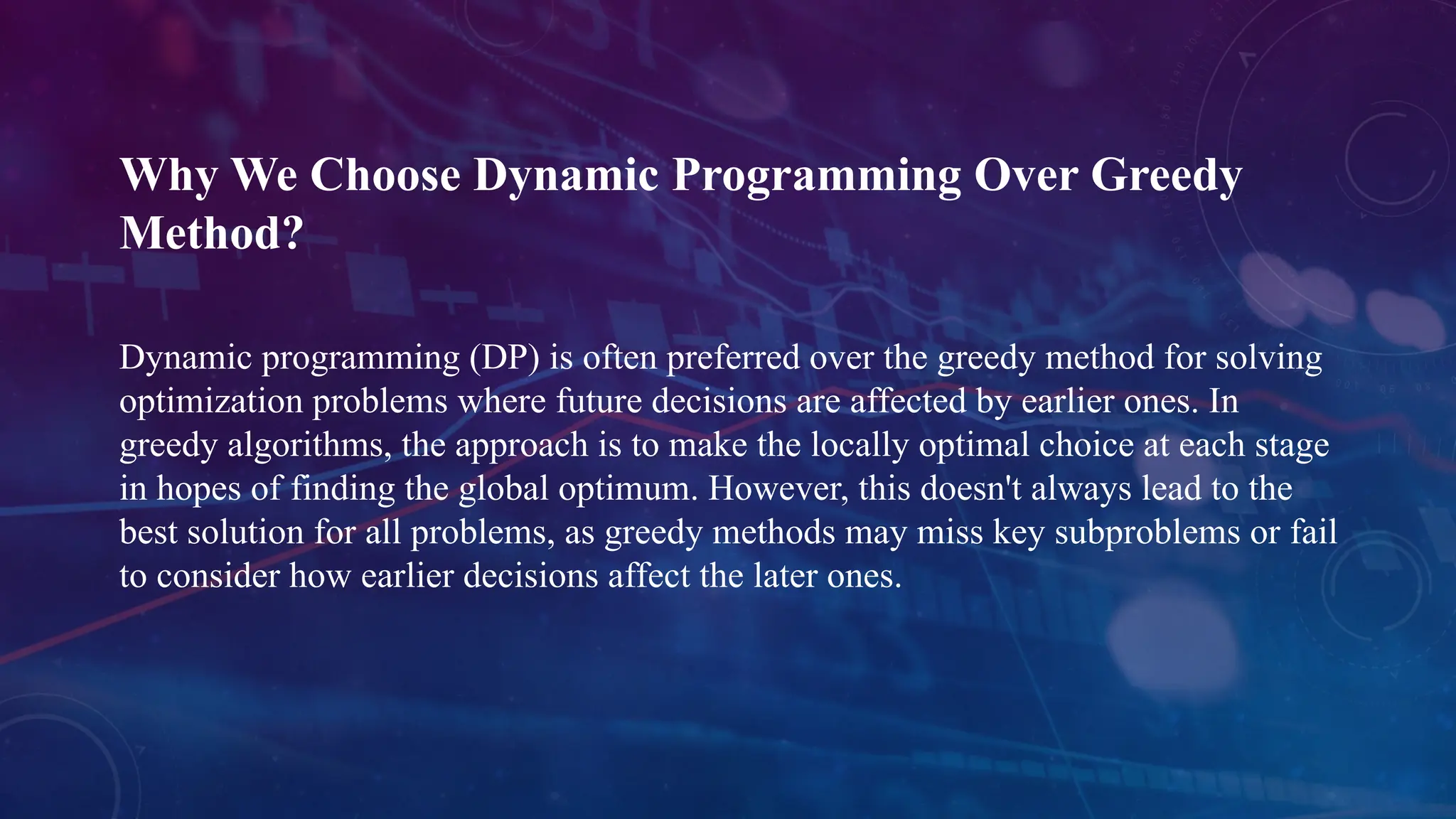 Why We Choose Dynamic Programming Over Greedy Method?

Dynamic programming (DP) is often preferred over the greedy method for solving optimization problems where future decisions are affected by earlier ones. In greedy algorithms, the approach is to make the locally optimal choice at each stage in hopes of finding the global optimum. However, this doesn't always lead to the best solution for all problems, as greedy methods may miss key subproblems or fail to consider how earlier decisions affect the later ones.